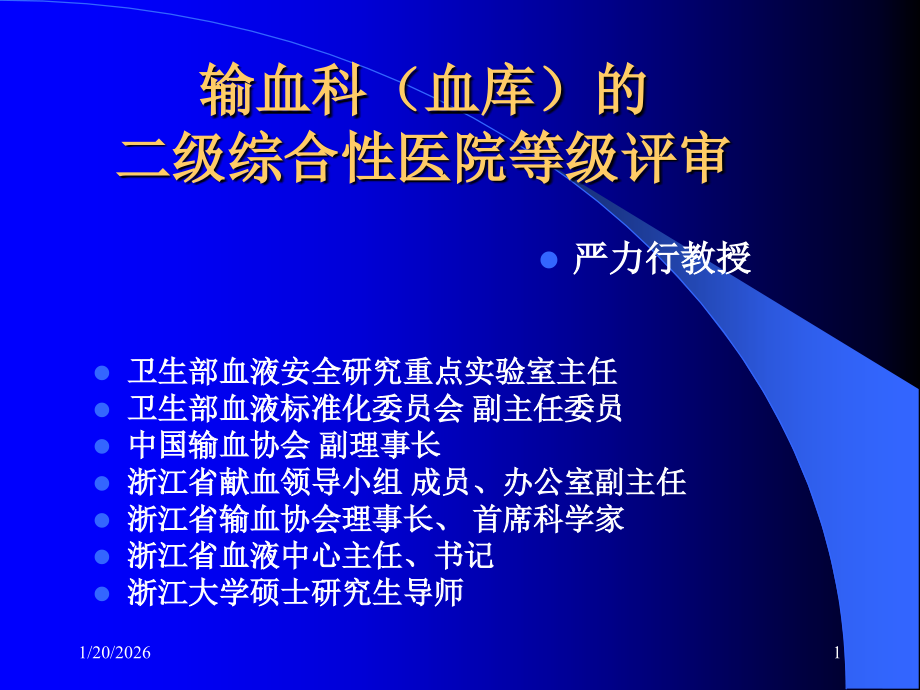 输血科（血库）的
二级综合性医院等级评审

严力行教授

卫生部血液安全研究重点实验室主任
卫生部血液标准化委员会 副主任委员
中国输血协会 副理事长
浙江省献血领导小组 成员、办公室副主任
浙江省输血协会理事长、 首席科学家
浙江省血液中心主任、书记
浙江大学硕士研究生导师

1/20/2026

1